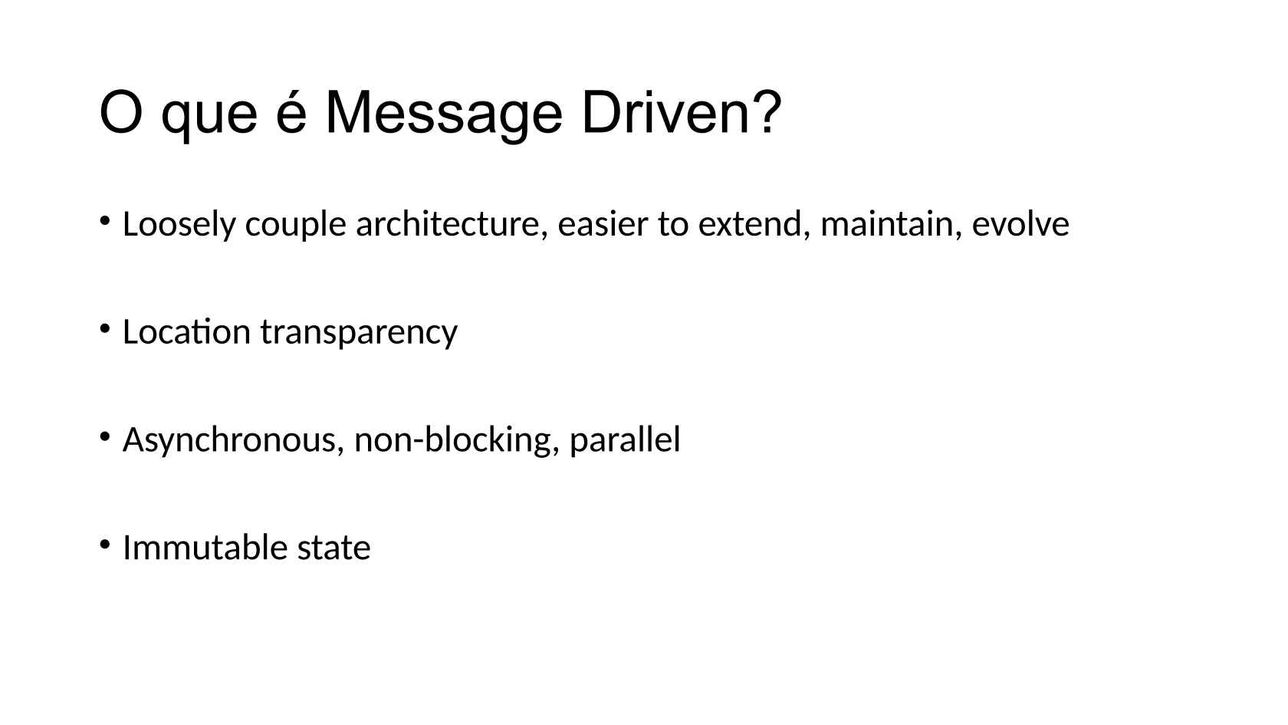 O que é Message Driven?

• Loosely couple architecture, easier to extend, maintain, evolve

• Location transparency

• Asynchronous, non-blocking, parallel

• Immutable state